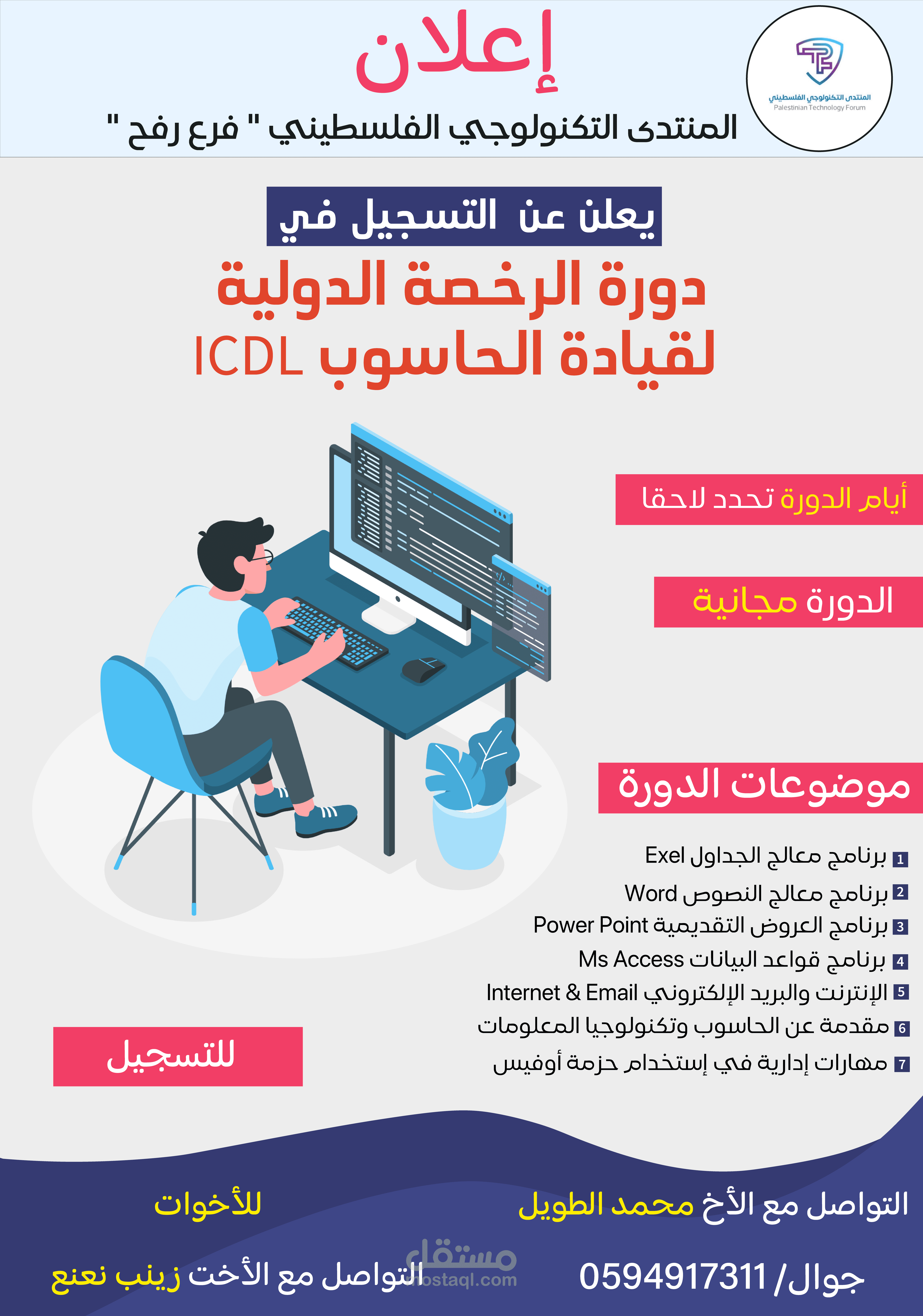 المنتدى التكنولوجي الفلسطيني
Palestinian Technology Forum

إعلان

المنتدى التكنولوجي الفلسطيني " فرع رفح "

يعلن عن التسجيل في

دورة الرخصة الدولية لقيادة الحاسوب ICDL

أيام الدورة تحدد لاحقا

الدورة مجانية

موضوعات الدورة

1 برنامج معالج الجداول Exel
2 برنامج معالج النصوص Word
3 برنامج العروض التقديمية Power Point
4 برنامج قواعد البيانات Ms Access
5 الإنترنت والبريد الإلكتروني Internet & Email
6 مقدمة عن الحاسوب وتكنولوجيا المعلومات
7 مهارات إدارية في إستخدام حزمة أوفيس

للتسجيل

التواصل مع الأخ محمد الطويل

جوال/ 0594917311

للأخوات

التواصل مع الأخت زينب نعنع

مستقل
mostaql.com